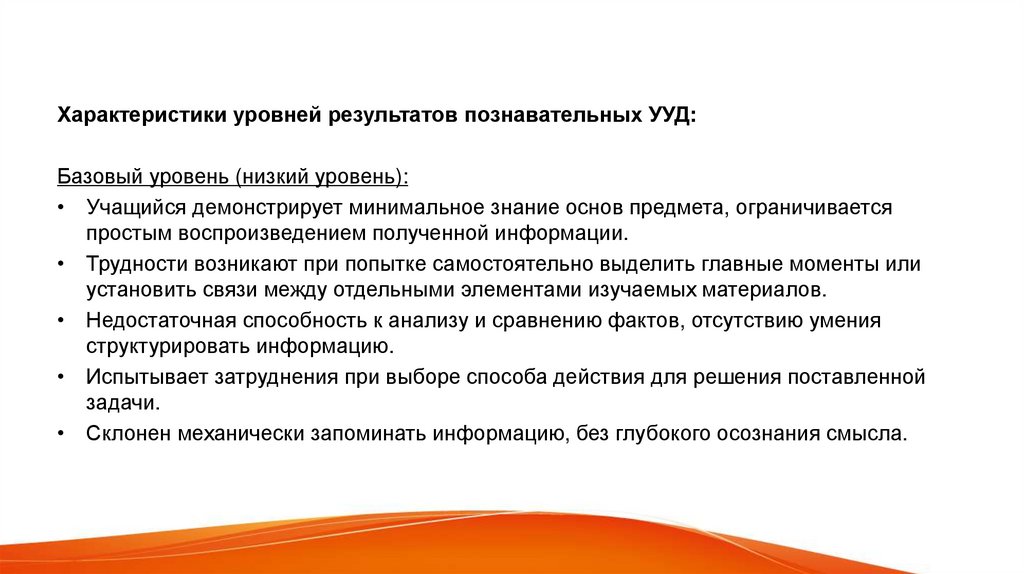 Характеристики уровней результатов познавательных УУД:

Базовый уровень (низкий уровень):

• Учащийся демонстрирует минимальное знание основ предмета, ограничивается простым воспроизведением полученной информации.
• Трудности возникают при попытке самостоятельно выделить главные моменты или установить связи между отдельными элементами изучаемых материалов.
• Недостаточная способность к анализу и сравнению фактов, отсутствию умения структурировать информацию.
• Испытывает затруднения при выборе способа действия для решения поставленной задачи.
• Склонен механически запоминать информацию, без глубокого осознания смысла.